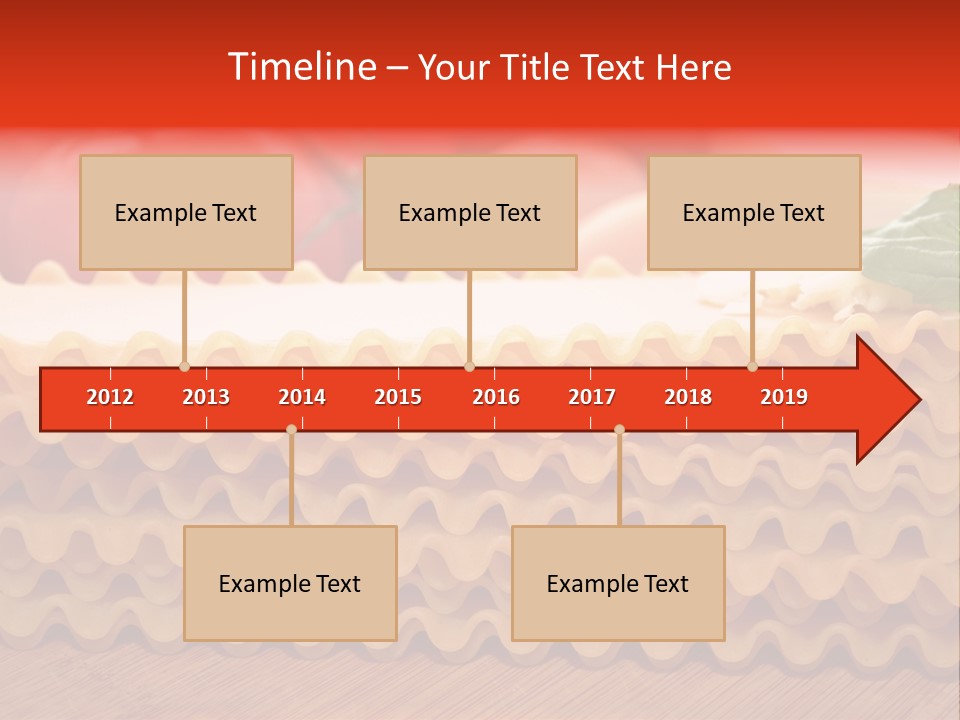 Timeline – Your Title Text Here

Example Text

Example Text

Example Text

2012 2013 2014 2015 2016 2017 2018 2019

Example Text

Example Text